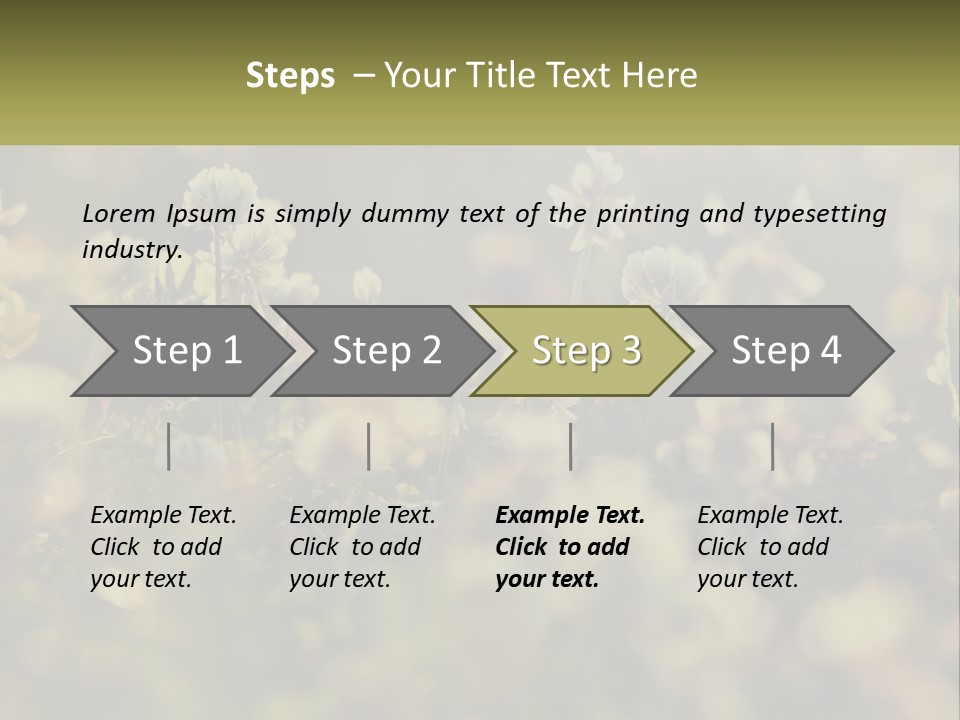 Steps – Your Title Text Here

Lorem Ipsum is simply dummy text of the printing and typesetting industry.

Step 1

Step 2

Step 3

Step 4

Example Text. Click to add your text.

Example Text. Click to add your text.

Example Text. Click to add your text.

Example Text. Click to add your text.